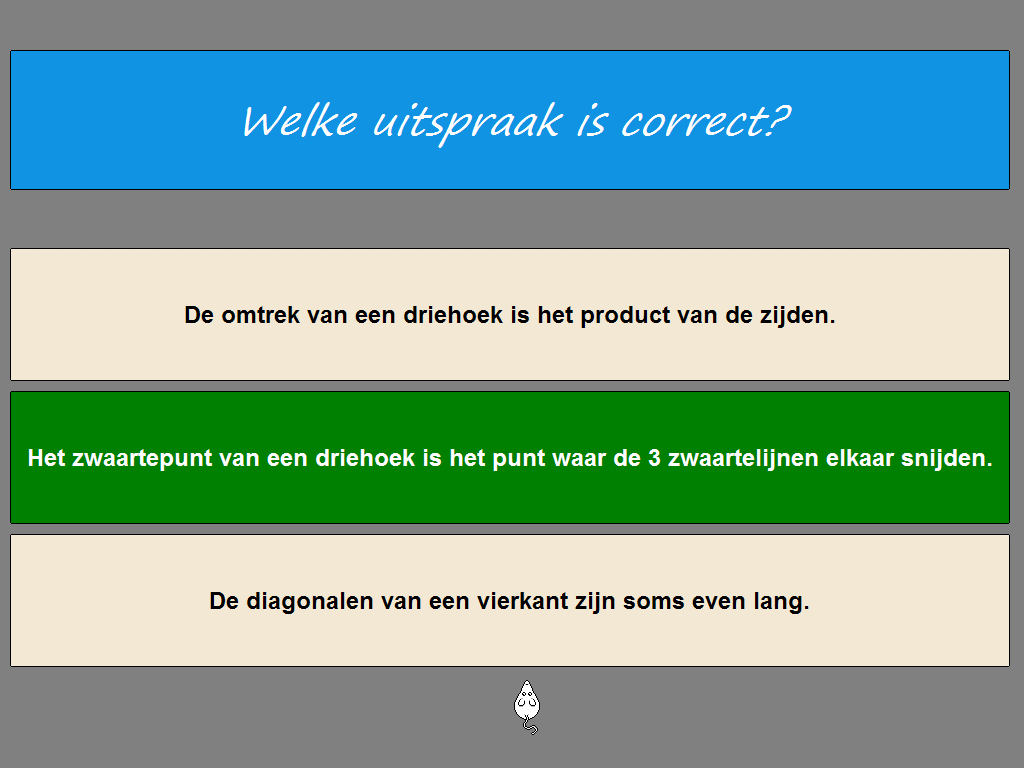 Welke uitspraak is correct?

De omtrek van een driehoek is het product van de zijden.

Het zwaartepunt van een driehoek is het punt waar de 3 zwaartelijnen elkaar snijden.

De diagonalen van een vierkant zijn soms even lang.